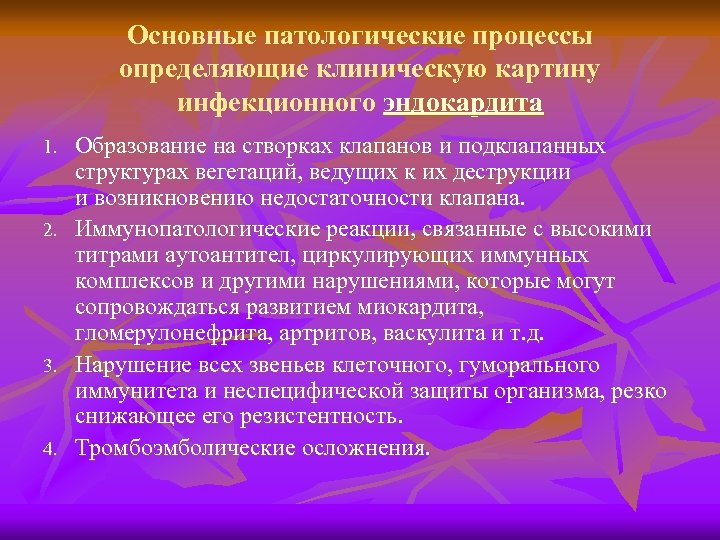 Основные патологические процессы определяющие клиническую картину инфекционного эндокардита

1. Образование на створках клапанов и подклапанных структурах вегетаций, ведущих к их деструкции и возникновению недостаточности клапана.
2. Иммунопатологические реакции, связанные с высокими титрами аутоантител, циркулирующих иммунных комплексов и другими нарушениями, которые могут сопровождаться развитием миокардита, гломерулонефрита, артритов, васкулита и т.д.
3. Нарушение всех звеньев клеточного, гуморального иммунитета и неспецифической защиты организма, резко снижающее его резистентность.
4. Тромбоэмболические осложнения.